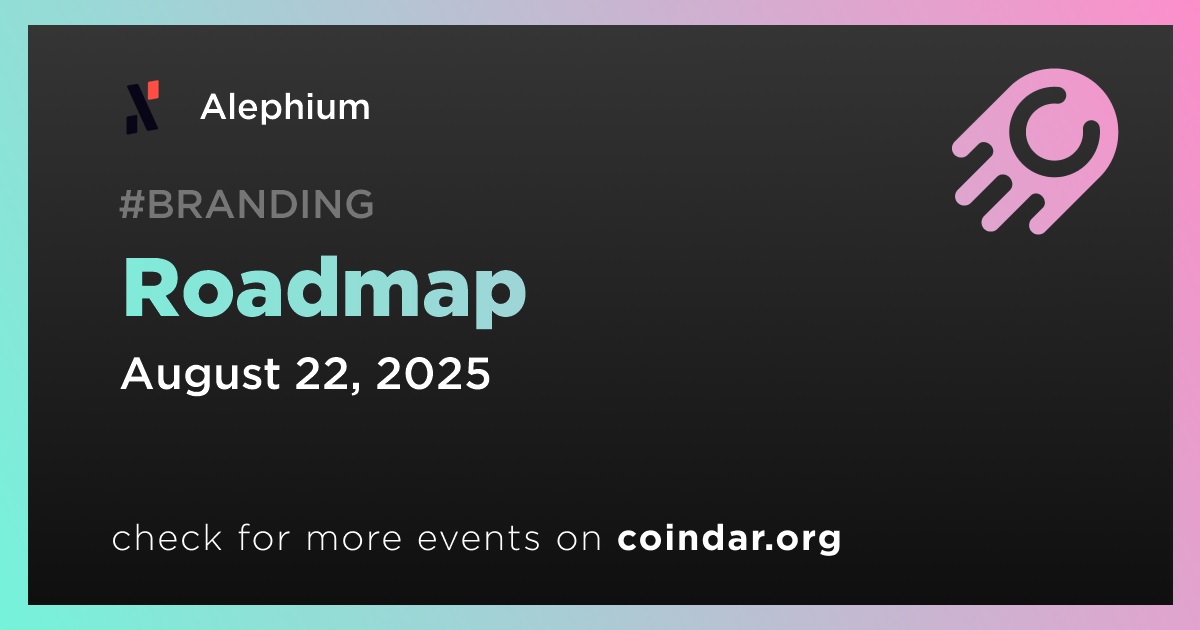 Alephium

#BRANDING

Roadmap

August 22, 2025

check for more events on coindar.org